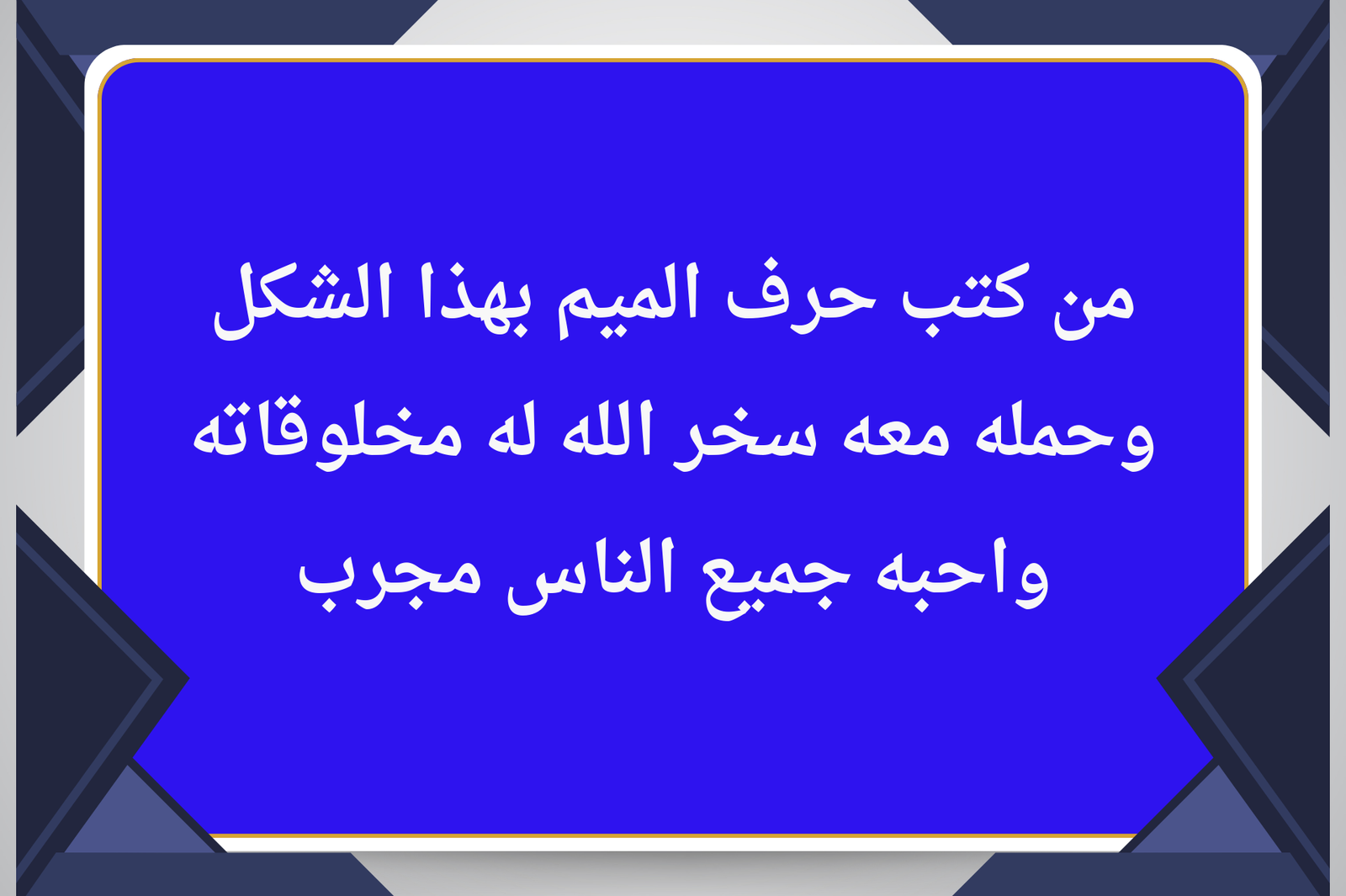 من كتب حرف الميم بهذا الشكل وحمله معه سخر الله له مخلوقاته واحبه جميع الناس مجرب